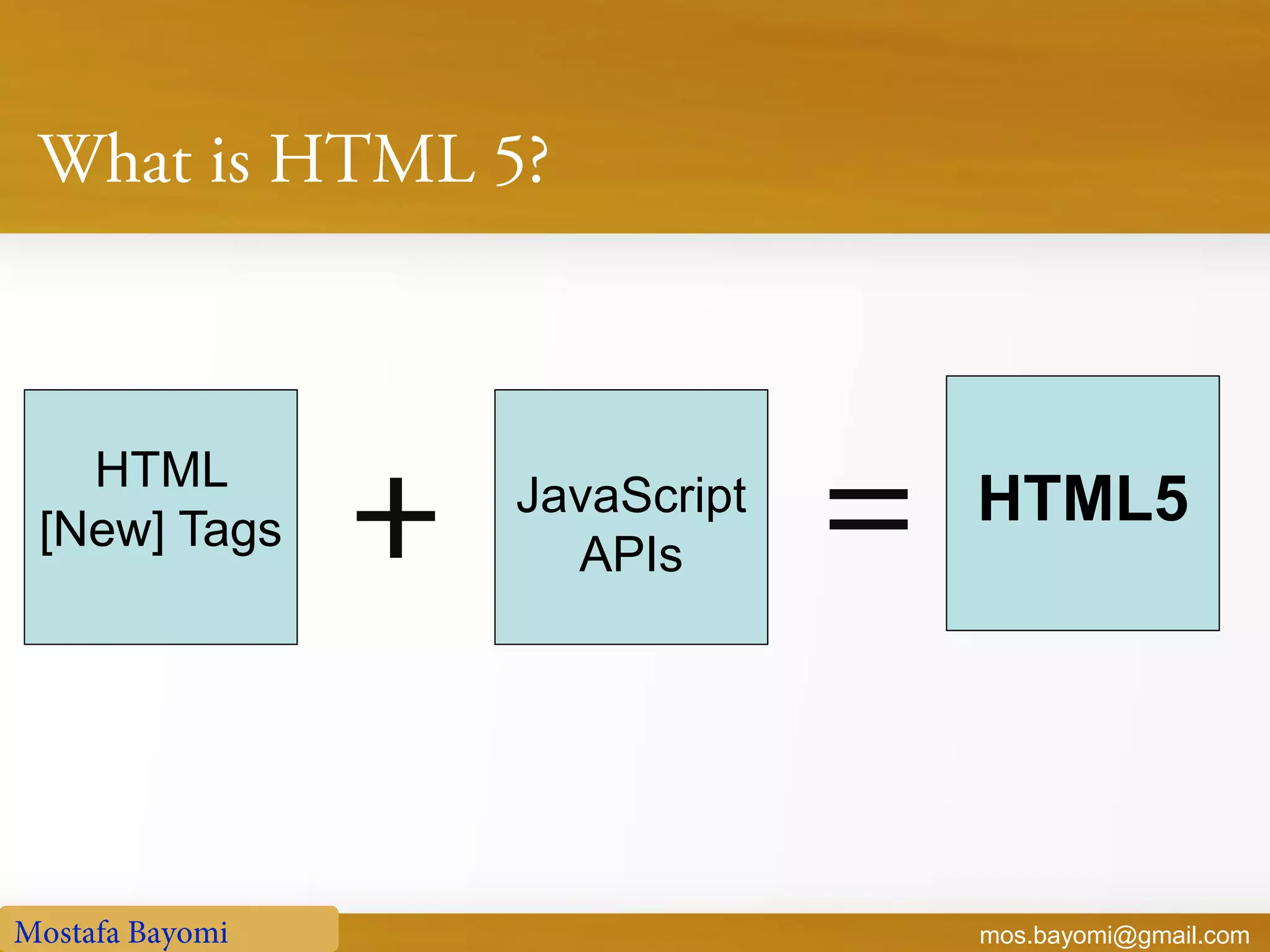 What is HTML 5?

HTML
[New] Tags

+

JavaScript
APIs

=

HTML5

Mostafa Bayomi

mos.bayomi@gmail.com